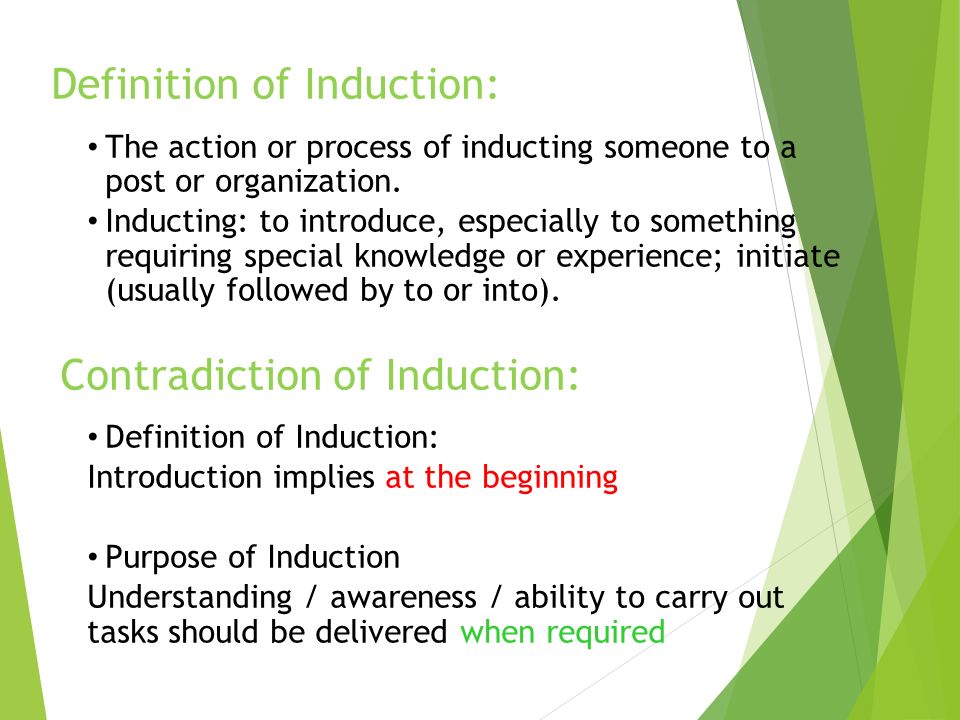 Definition of Induction:

• The action or process of inducting someone to a post or organization.
• Inducting: to introduce, especially to something requiring special knowledge or experience; initiate (usually followed by to or into).

Contradiction of Induction:

• Definition of Induction:
Introduction implies at the beginning

• Purpose of Induction
Understanding / awareness / ability to carry out tasks should be delivered when required